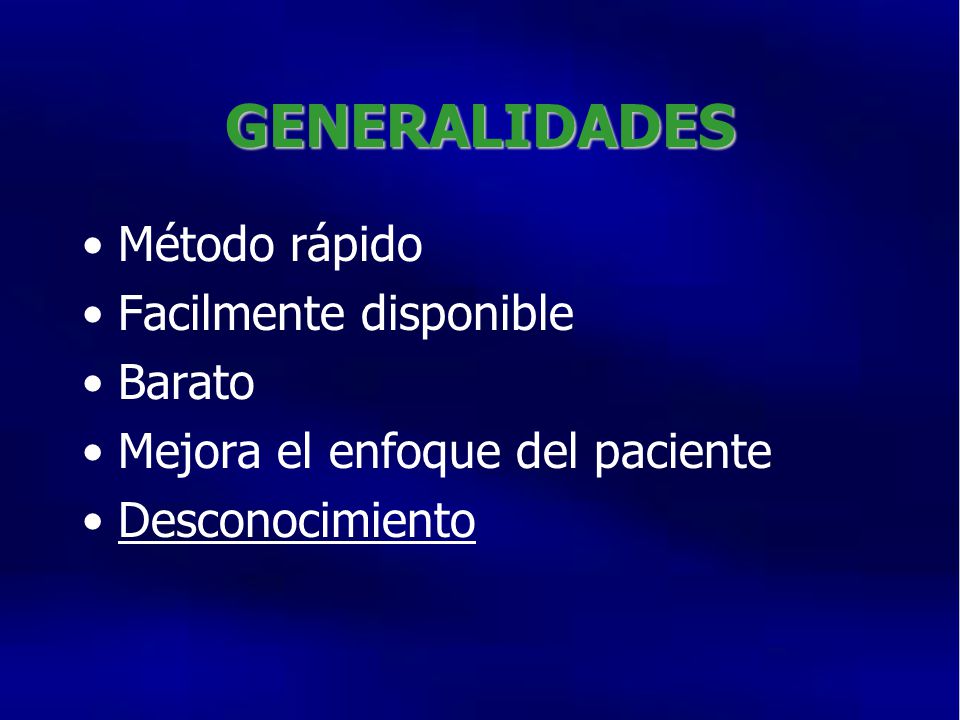 GENERALIDADES

• Método rápido
• Facilmente disponible
• Barato
• Mejora el enfoque del paciente
• Desconocimiento